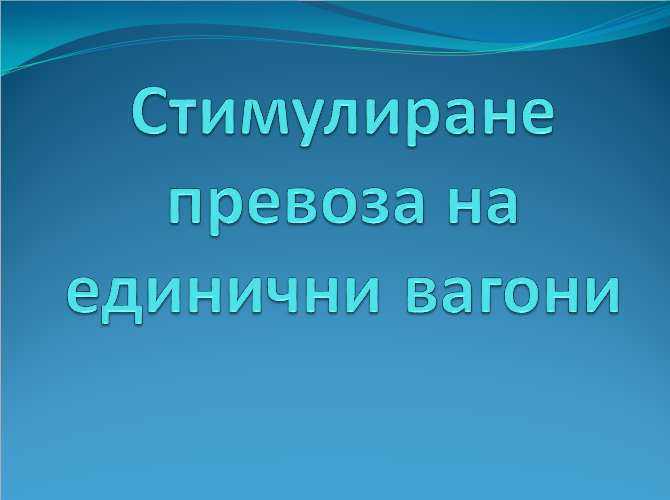 Стимулиране превоза на единични вагони